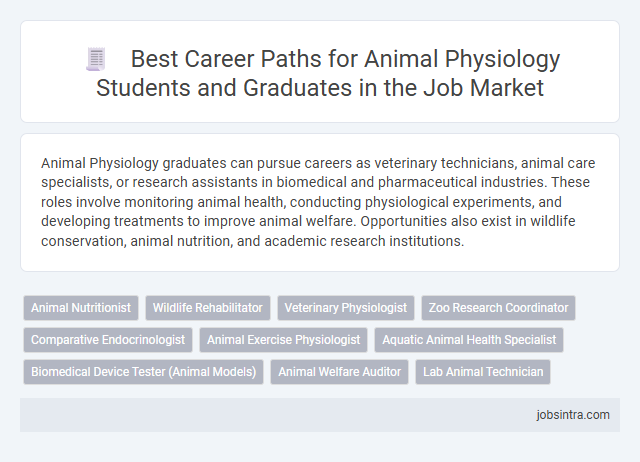 Best Career Paths for Animal Physiology Students and Graduates in the Job Market

Animal Physiology graduates can pursue careers as veterinary technicians, animal care specialists, or research assistants in biomedical and pharmaceutical industries. These roles involve monitoring animal health, conducting physiological experiments, and developing treatments to improve animal welfare. Opportunities also exist in wildlife conservation, animal nutrition, and academic research institutions.

Animal Nutritionist
Wildlife Rehabilitator
Veterinary Physiologist
Zoo Research Coordinator
Comparative Endocrinologist
Animal Exercise Physiologist
Aquatic Animal Health Specialist
Biomedical Device Tester (Animal Models)
Animal Welfare Auditor
Lab Animal Technician

jobsintra.com